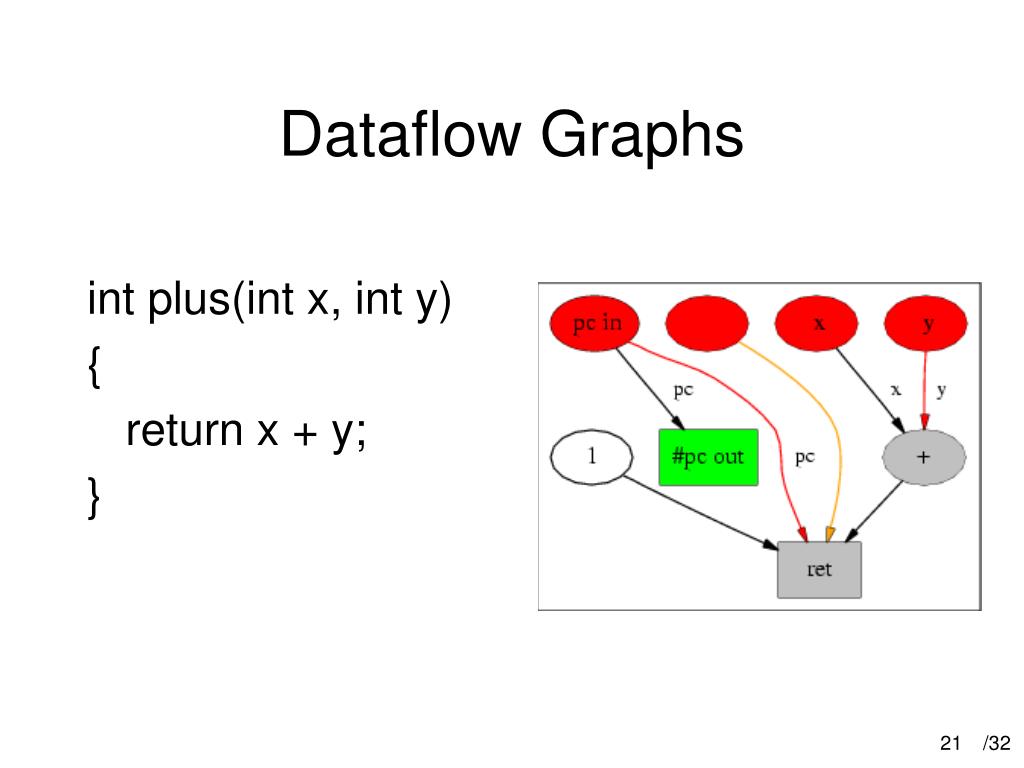 Dataflow Graphs

int plus(int x, int y)
{
return x + y;
}

pc in
x
y
pc
x
y
1
#pc out
pc
+
ret

21 /32